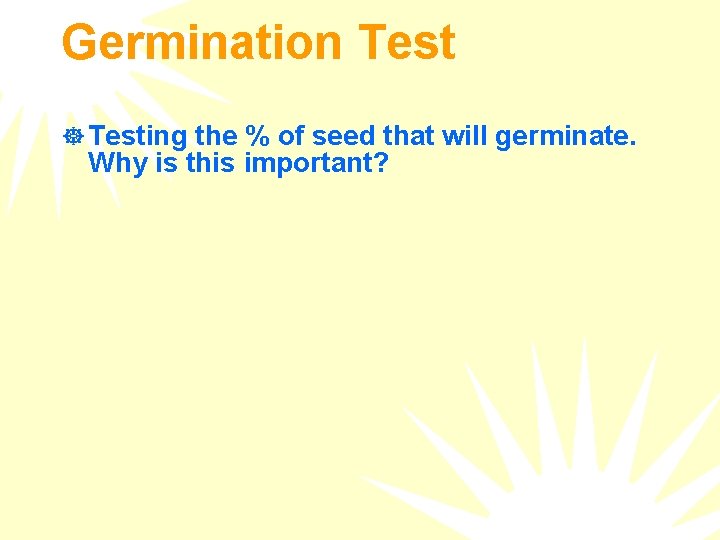 Germination Test

Testing the % of seed that will germinate. Why is this important?